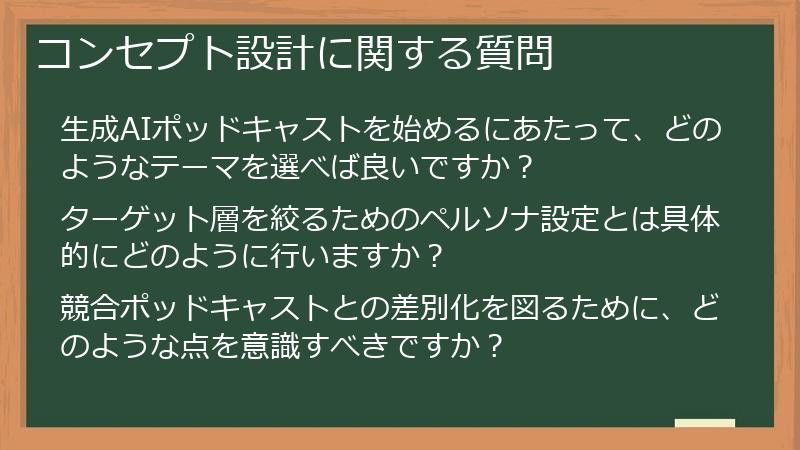 コンセプト設計に関する質問

生成AIポッドキャストを始めるにあたって、どのようなテーマを選べば良いですか？

ターゲット層を絞るためのペルソナ設定とは具体的にどのように行いますか？

競合ポッドキャストとの差別化を図るために、どのような点を意識すべきですか？